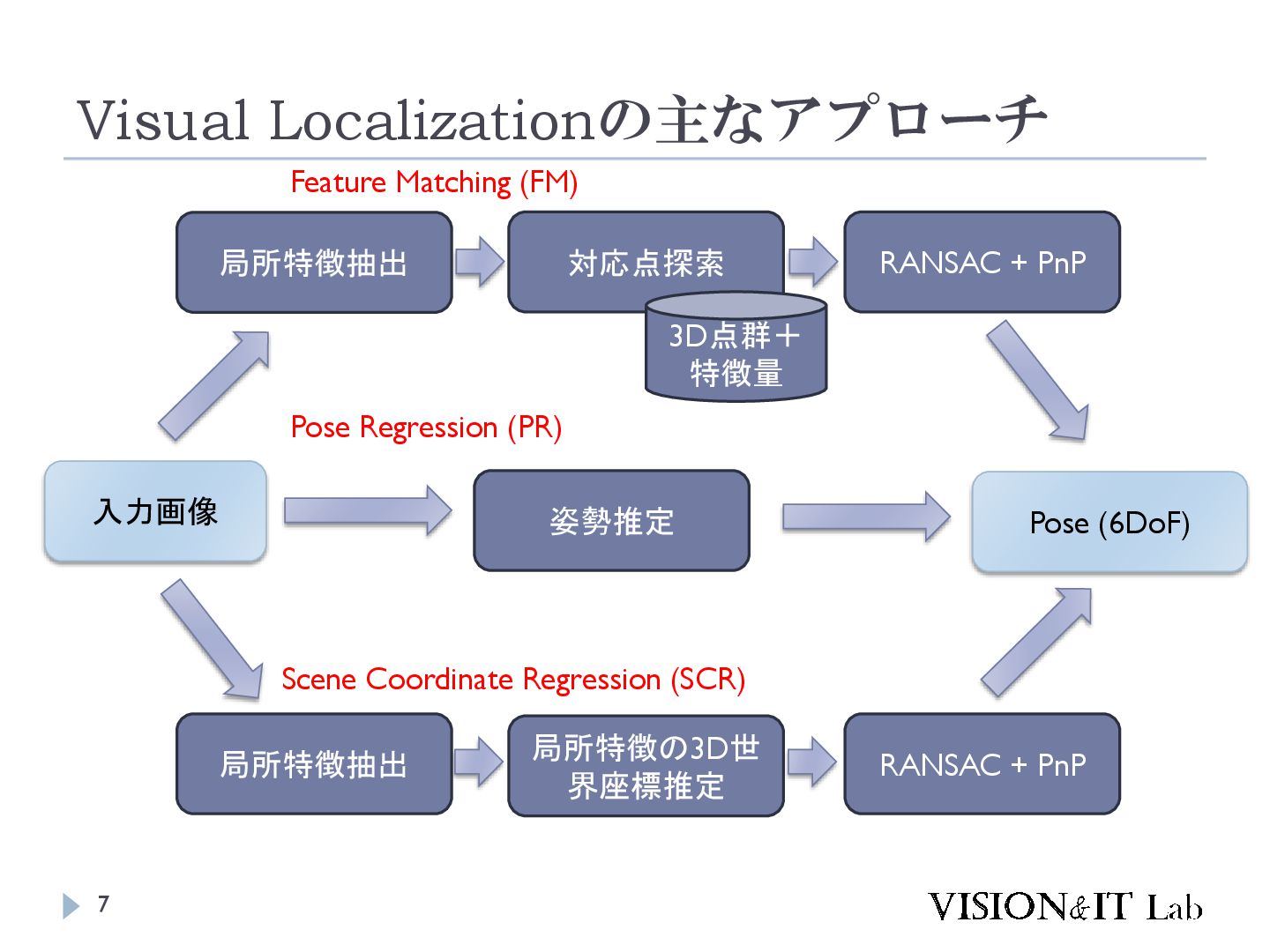 Visual Localizationの主なアプローチ

Feature Matching (FM)

局所特徴抽出

対応点探索

RANSAC + PnP

3D点群＋特徴量

Pose Regression (PR)

入力画像

姿勢推定

Pose (6DoF)

Scene Coordinate Regression (SCR)

局所特徴抽出

局所特徴の3D世界座標推定

RANSAC + PnP

7

VISION&IT Lab